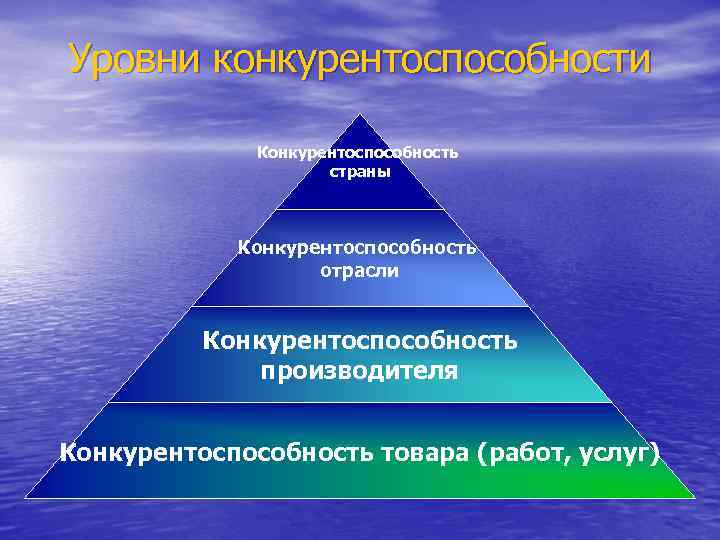 Уровни конкурентоспособности

Конкурентоспособность страны

Конкурентоспособность отрасли

Конкурентоспособность производителя

Конкурентоспособность товара (работ, услуг)